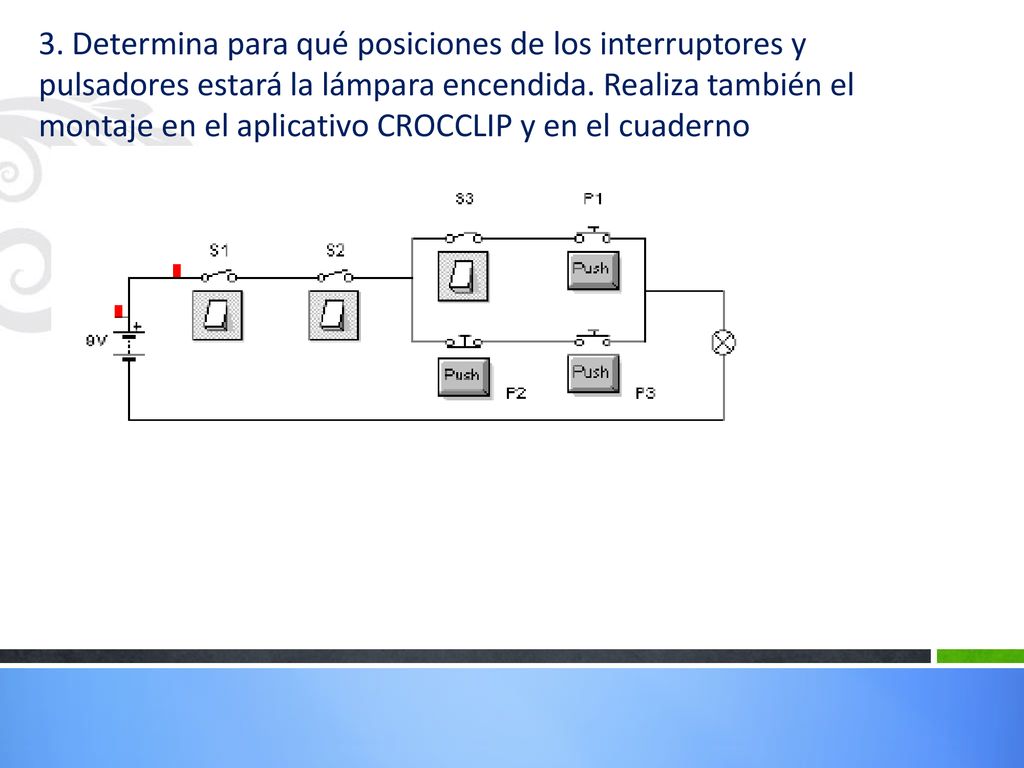 3. Determina para qué posiciones de los interruptores y pulsadores estará la lámpara encendida. Realiza también el montaje en el aplicativo CROCCLIP y en el cuaderno

S3 P1
S1 S2
Push
9V
Push Push
P2 P3